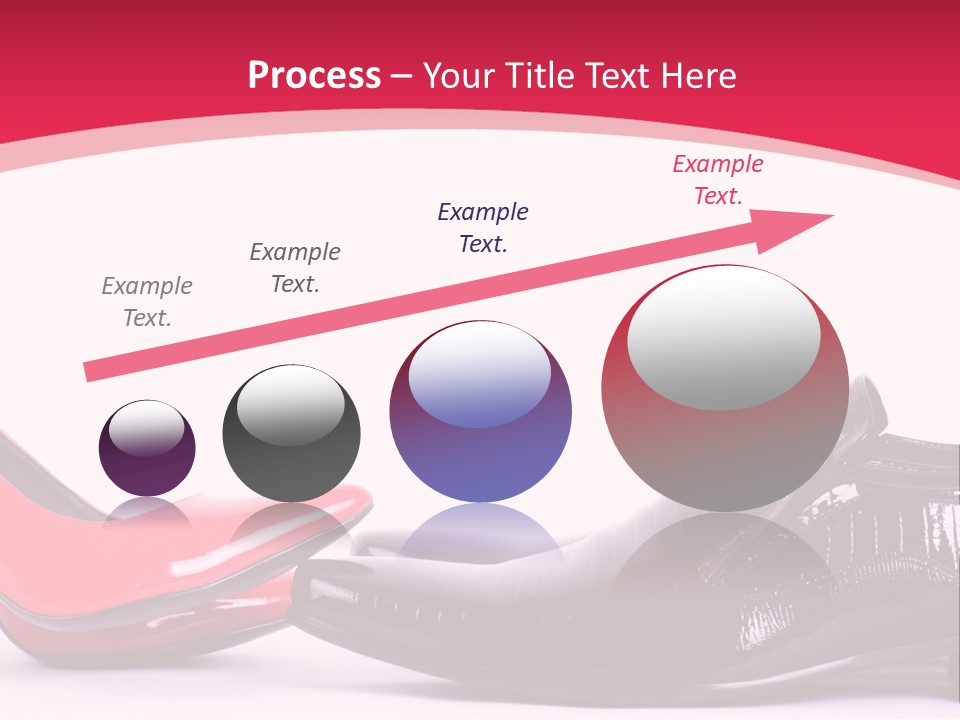 Process – Your Title Text Here

Example Text.

Example Text.

Example Text.

Example Text.